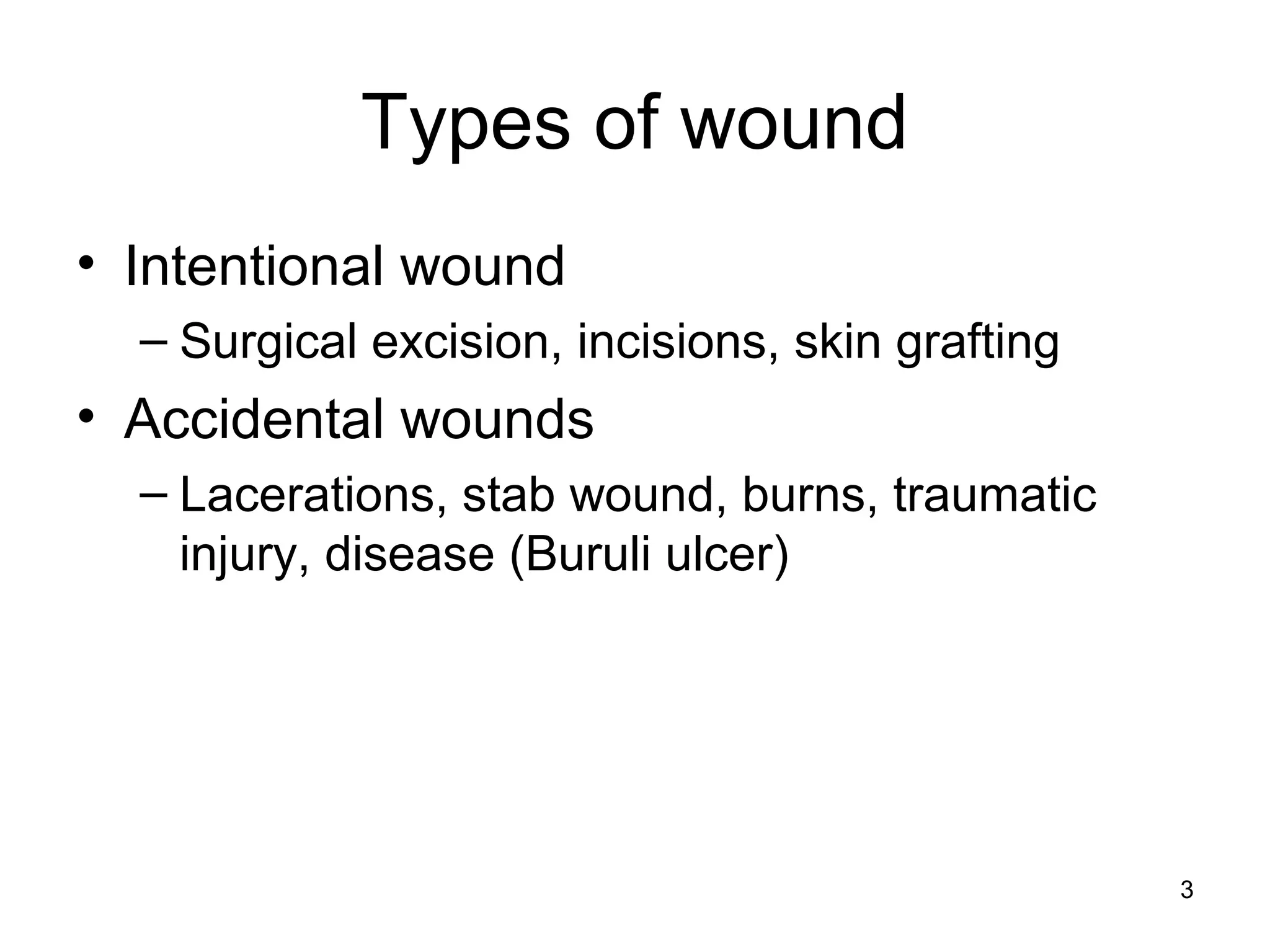 Types of wound

• Intentional wound
  – Surgical excision, incisions, skin grafting
• Accidental wounds
  – Lacerations, stab wound, burns, traumatic injury, disease (Buruli ulcer)

3